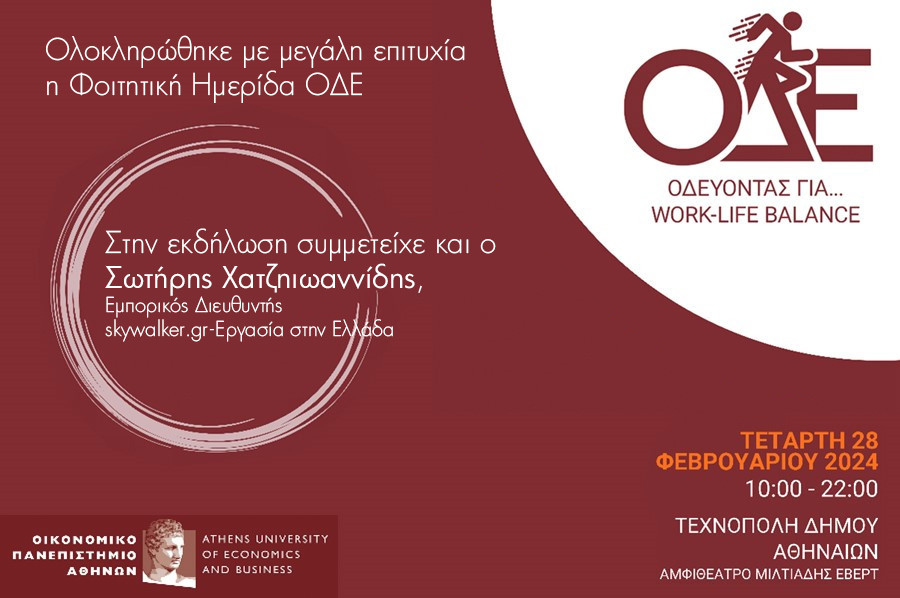 Ολοκληρώθηκε με μεγάλη επιτυχία η Φοιτητική Ημερίδα ΟΔΕ

Στην εκδήλωση συμμετείχε και ο Σωτήρης Χατζηιωαννίδης,
Εμπορικός Διευθυντής
skywalker.gr-Εργασία στην Ελλάδα

ΟΔΕ

ΟΔΕΥΟΝΤΑΣ ΓΙΑ...
WORK-LIFE BALANCE

ΤΕΤΑΡΤΗ 28 ΦΕΒΡΟΥΑΡΙΟΥ 2024
10:00 - 22:00

ΤΕΧΝΟΠΟΛΗ ΔΗΜΟΥ ΑΘΗΝΑΙΩΝ
ΑΜΦΙΘΕΑΤΡΟ ΜΙΛΤΙΑΔΗΣ ΕΒΕΡΤ

ΟΙΚΟΝΟΜΙΚΟ ΠΑΝΕΠΙΣΤΗΜΙΟ ΑΘΗΝΩΝ
ATHENS UNIVERSITY OF ECONOMICS AND BUSINESS